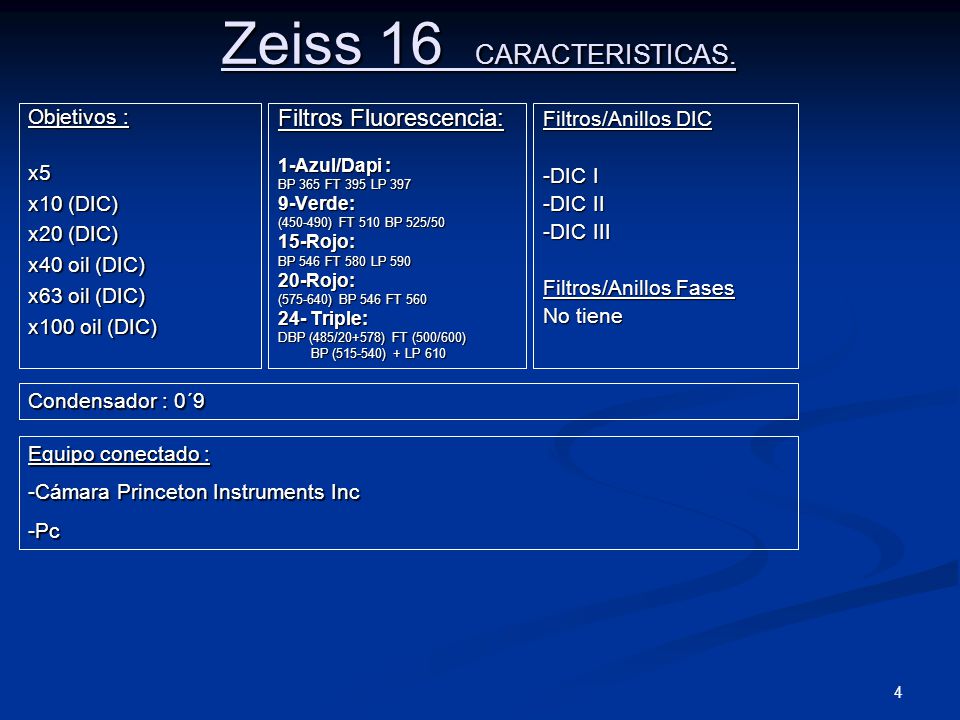 Zeiss 16 CARACTERISTICAS.

Objetivos :

x5
x10 (DIC)
x20 (DIC)
x40 oil (DIC)
x63 oil (DIC)
x100 oil (DIC)

Filtros Fluorescencia:

1-Azul/Dapi :
BP 365 FT 395 LP 397
9-Verde:
(450-490) FT 510 BP 525/50
15-Rojo:
BP 546 FT 580 LP 590
20-Rojo:
(575-640) BP 546 FT 560
24- Triple:
DBP (485/20+578) FT (500/600)
BP (515-540) + LP 610

Filtros/Anillos DIC

-DIC I
-DIC II
-DIC III

Filtros/Anillos Fases
No tiene

Condensador : 0´9

Equipo conectado :
-Cámara Princeton Instruments Inc
-Pc

4